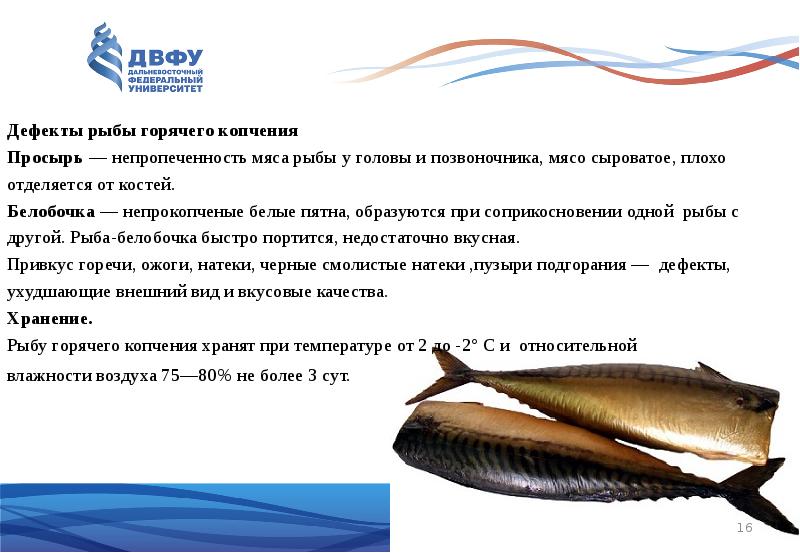 ДВФУ
ДАЛЬНЕВОСТОЧНЫЙ ФЕДЕРАЛЬНЫЙ УНИВЕРСИТЕТ

Дефекты рыбы горячего копчения

Просырь — непропеченность мяса рыбы у головы и позвоночника, мясо сыроватое, плохо отделяется от костей.

Белобочка — непрокопченые белые пятна, образуются при соприкосновении одной рыбы с другой. Рыба-белобочка быстро портится, недостаточно вкусная.

Привкус горечи, ожоги, натеки, черные смолистые натеки ,пузыри подгорания — дефекты, ухудшающие внешний вид и вкусовые качества.

Хранение.

Рыбу горячего копчения хранят при температуре от 2 до -2° С и относительной влажности воздуха 75—80% не более 3 сут.

16